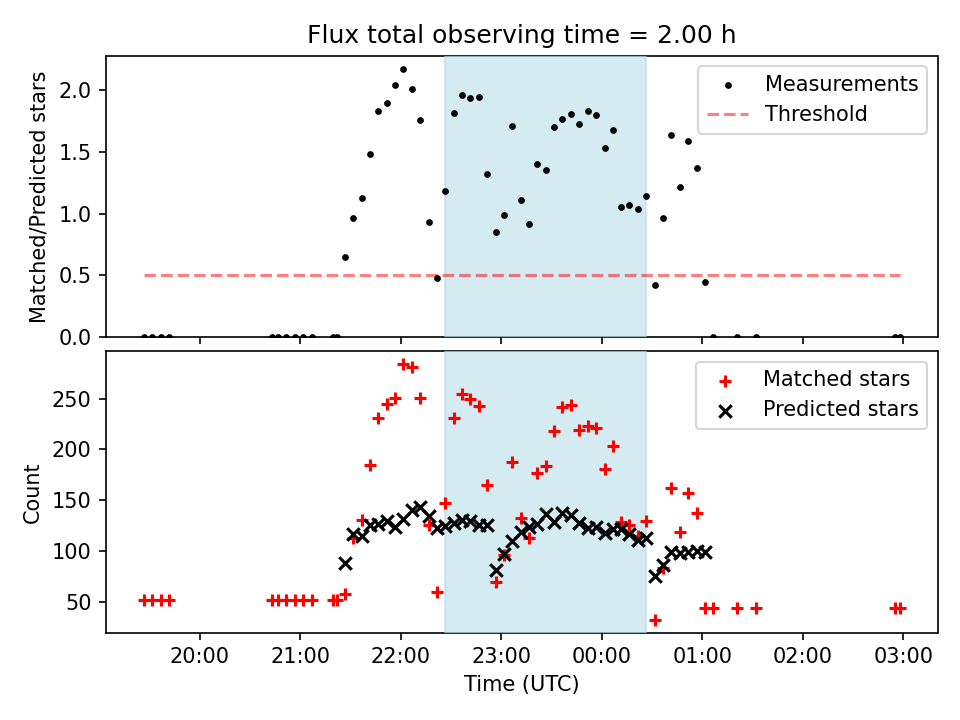 Flux total observing time = 2.00 h

Matched/Predicted stars

2.0
1.5
1.0
0.5
0.0

Measurements
Threshold

Count

250
200
150
100
50

Matched stars
Predicted stars

20:00 21:00 22:00 23:00 00:00 01:00 02:00 03:00

Time (UTC)